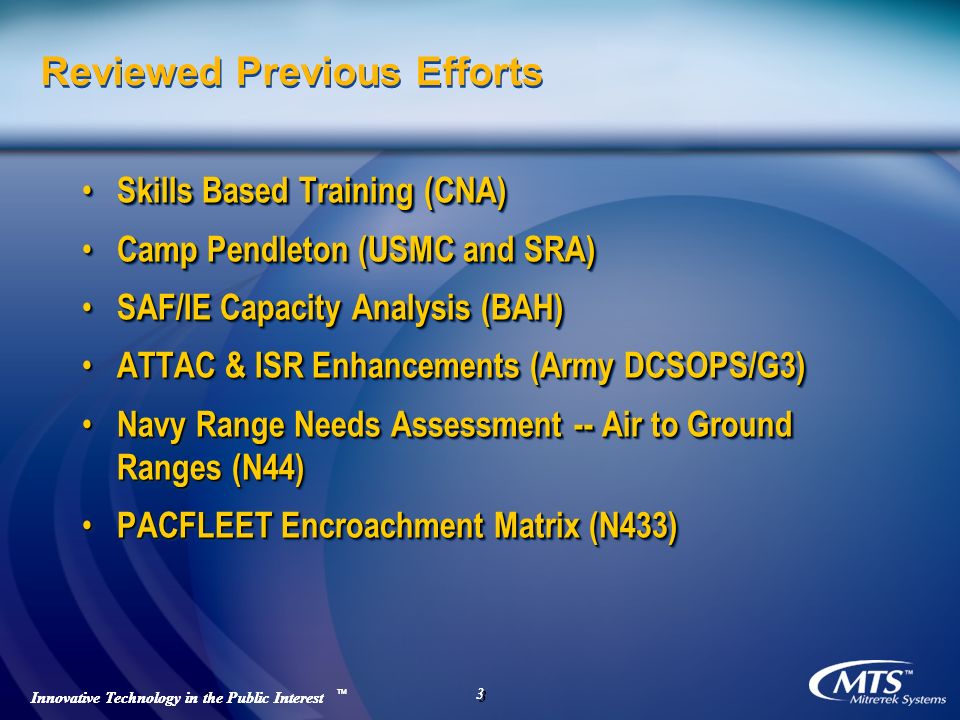 Reviewed Previous Efforts

• Skills Based Training (CNA)
• Camp Pendleton (USMC and SRA)
• SAF/IE Capacity Analysis (BAH)
• ATTAC & ISR Enhancements (Army DCSOPS/G3)
• Navy Range Needs Assessment -- Air to Ground Ranges (N44)
• PACFLEET Encroachment Matrix (N433)

Innovative Technology in the Public Interest ™

3

MTS™ Mitretek Systems